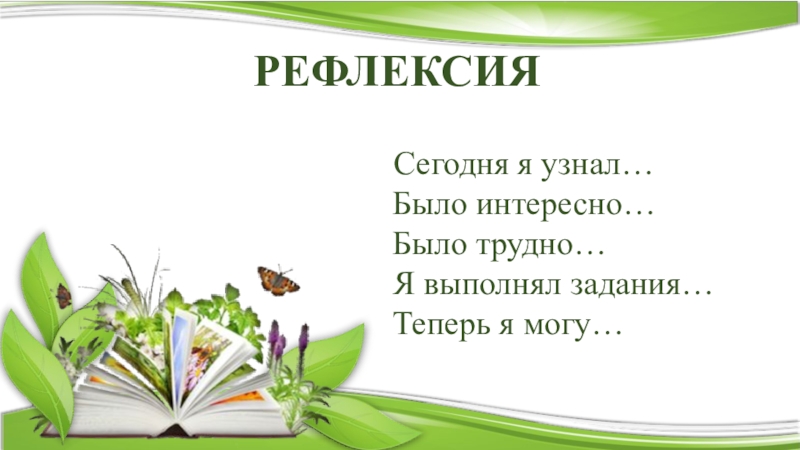 РЕФЛЕКСИЯ

Сегодня я узнал…
Было интересно…
Было трудно…
Я выполнял задания…
Теперь я могу…